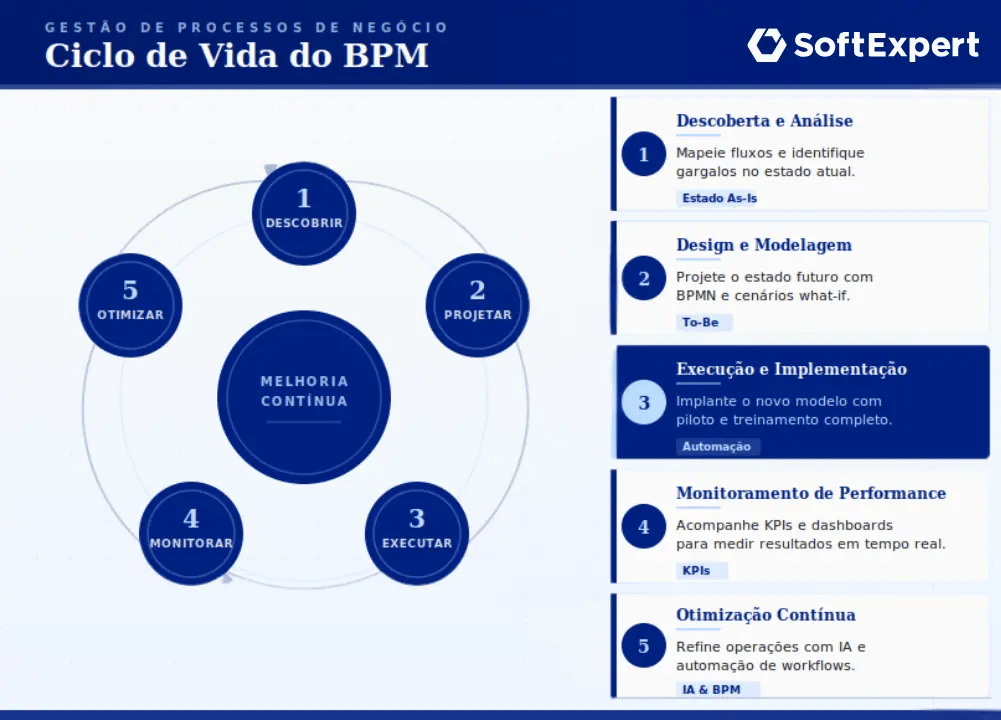 GESTÃO DE PROCESSOS DE NEGÓCIO
Ciclo de Vida do BPM

SoftExpert

1
DESCOBRIR

2
PROJETAR

3
EXECUTAR

4
MONITORAR

5
OTIMIZAR

MELHORIA CONTÍNUA

1
Descoberta e Análise
Mapeie fluxos e identifique gargalos no estado atual.
Estado As-Is

2
Design e Modelagem
Projete o estado futuro com BPMN e cenários what-if.
To-Be

3
Execução e Implementação
Implante o novo modelo com piloto e treinamento completo.
Automação

4
Monitoramento de Performance
Acompanhe KPIs e dashboards para medir resultados em tempo real.
KPIs

5
Otimização Contínua
Refine operações com IA e automação de workflows.
IA & BPM